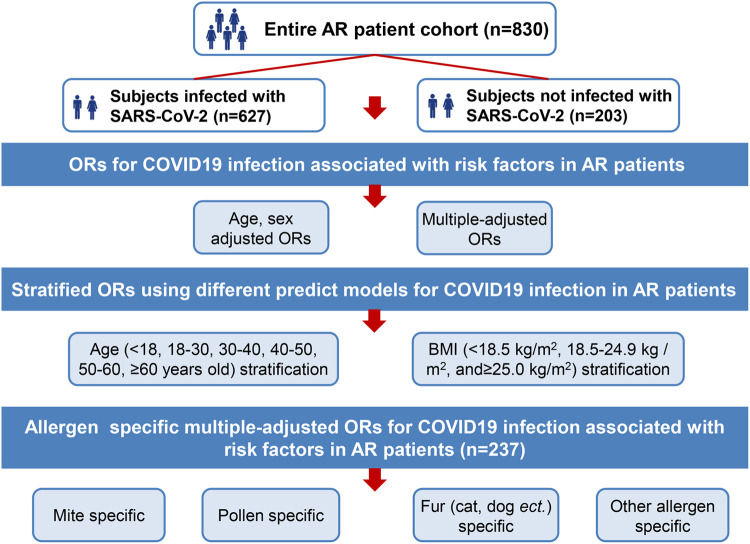 Entire AR patient cohort (n=830)

Subjects infected with SARS-CoV-2 (n=627)

Subjects not infected with SARS-CoV-2 (n=203)

ORs for COVID19 infection associated with risk factors in AR patients

Age, sex adjusted ORs

Multiple-adjusted ORs

Stratified ORs using different predict models for COVID19 infection in AR patients

Age (<18, 18-30, 30-40, 40-50, 50-60, ≥60 years old) stratification

BMI (<18.5 kg/m$^2$, 18.5-24.9 kg / m$^2$, and≥25.0 kg/m$^2$) stratification

Allergen specific multiple-adjusted ORs for COVID19 infection associated with risk factors in AR patients (n=237)

Mite specific

Pollen specific

Fur (cat, dog ect.) specific

Other allergen specific